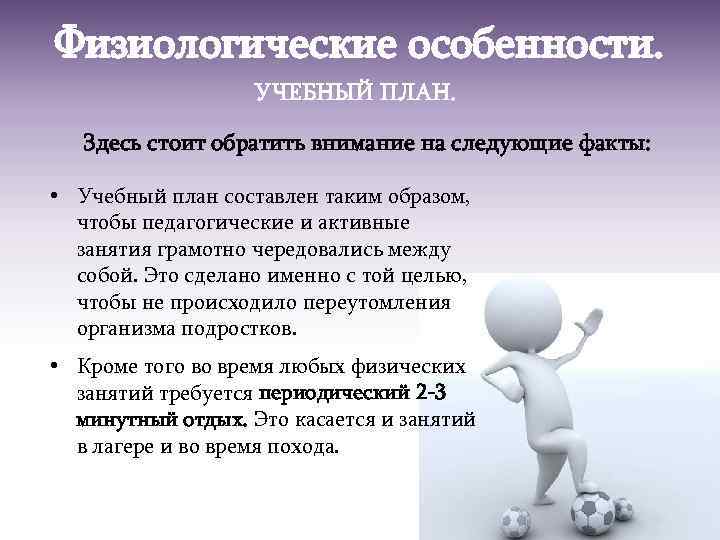 Физиологические особенности.

УЧЕБНЫЙ ПЛАН.

Здесь стоит обратить внимание на следующие факты:

• Учебный план составлен таким образом, чтобы педагогические и активные занятия грамотно чередовались между собой. Это сделано именно с той целью, чтобы не происходило переутомления организма подростков.

• Кроме того во время любых физических занятий требуется периодический 2-3 минутный отдых. Это касается и занятий в лагере и во время похода.